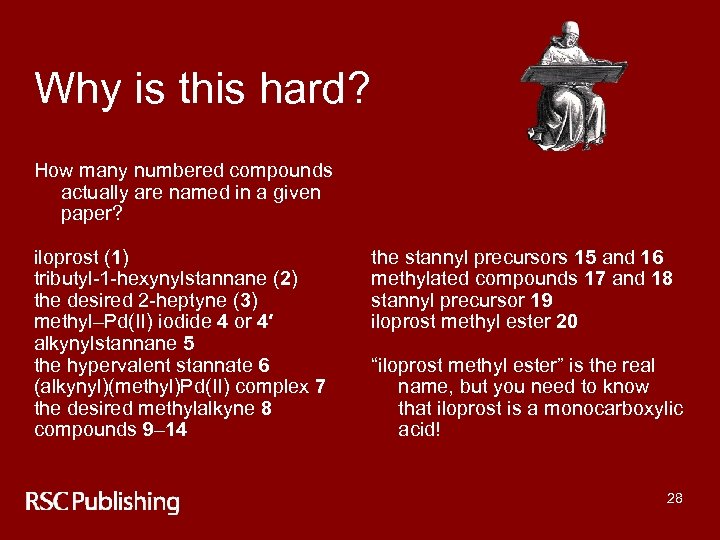 Why is this hard?

How many numbered compounds actually are named in a given paper?

iloprost (1)
tributyl-1-hexynylstannane (2)
the desired 2-heptyne (3)
methyl–Pd(II) iodide 4 or 4'
alkynylstannane 5
the hypervalent stannate 6
(alkynyl)(methyl)Pd(II) complex 7
the desired methylalkyne 8
compounds 9–14

the stannyl precursors 15 and 16
methylated compounds 17 and 18
stannyl precursor 19
iloprost methyl ester 20

"iloprost methyl ester" is the real name, but you need to know that iloprost is a monocarboxylic acid!

RSC Publishing

28